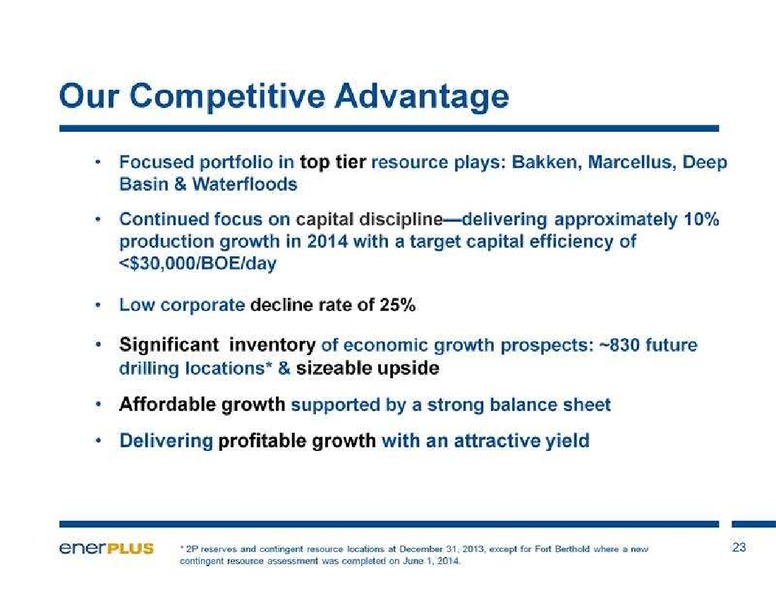 Our Competitive Advantage

• Focused portfolio in top tier resource plays: Bakken, Marcellus, Deep Basin & Waterfloods

• Continued focus on capital discipline—delivering approximately 10% production growth in 2014 with a target capital efficiency of <$30,000/BOE/day

• Low corporate decline rate of 25%

• Significant inventory of economic growth prospects: ~830 future drilling locations* & sizeable upside

• Affordable growth supported by a strong balance sheet

• Delivering profitable growth with an attractive yield

enerPLUS

* 2P reserves and contingent resource locations at December 31, 2013, except for Fort Berthold where a new contingent resource assessment was completed on June 1, 2014.

23